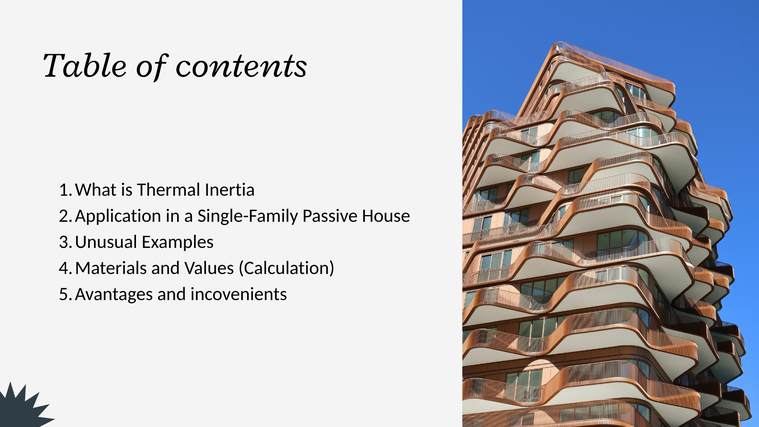 Table of contents

1. What is Thermal Inertia
2. Application in a Single-Family Passive House
3. Unusual Examples
4. Materials and Values (Calculation)
5. Avantages and incovenients